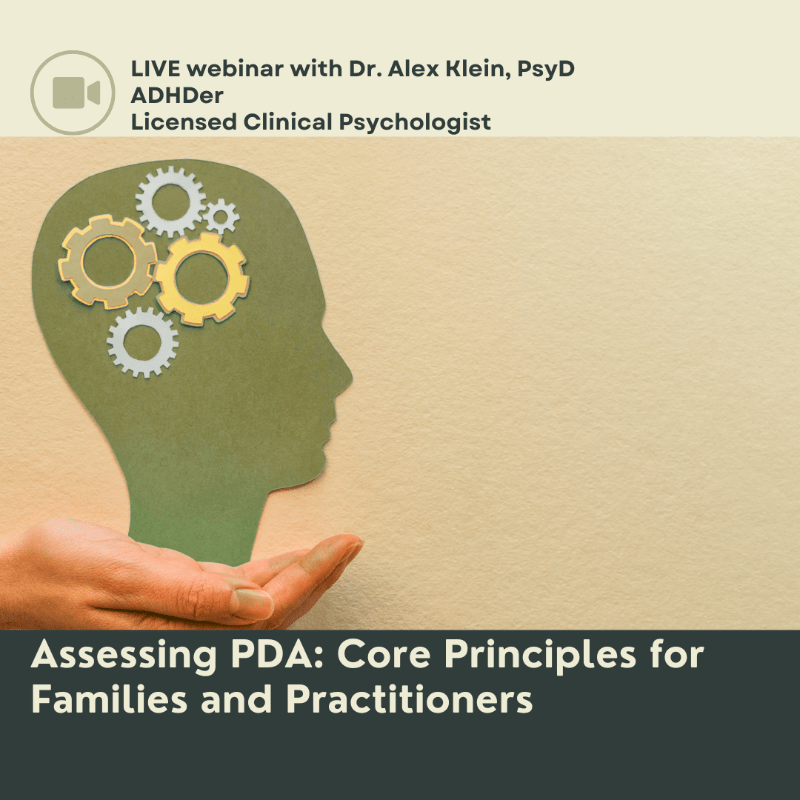 LIVE webinar with Dr. Alex Klein, PsyD
ADHDer
Licensed Clinical Psychologist

Assessing PDA: Core Principles for Families and Practitioners